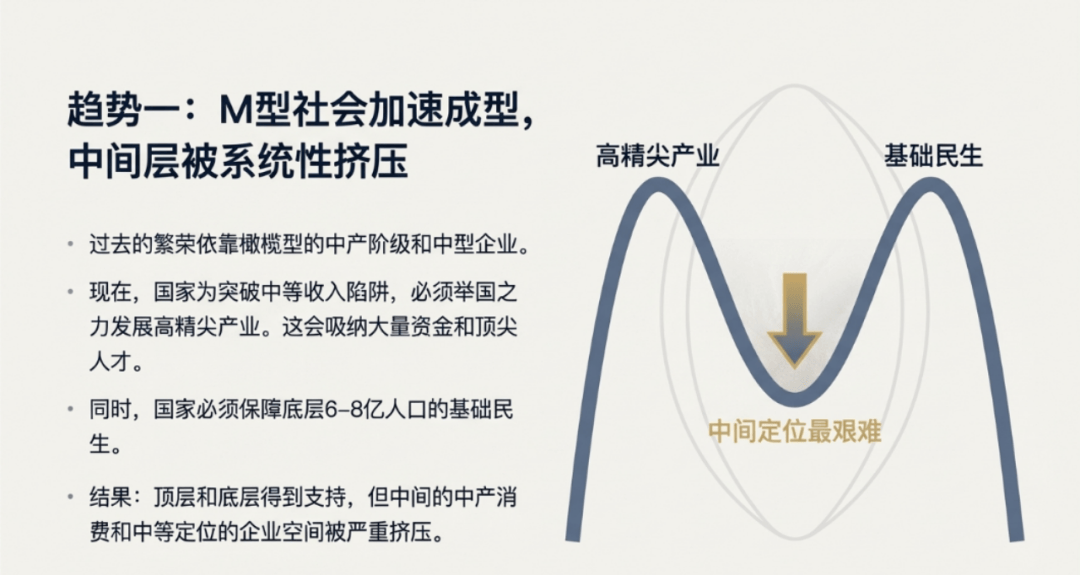 趋势一：M型社会加速成型，中间层被系统性挤压

• 过去的繁荣依靠橄榄型的中产阶级和中型企业。

• 现在，国家为突破中等收入陷阱，必须举国之力发展高精尖产业。这会吸纳大量资金和顶尖人才。

• 同时，国家必须保障底层6–8亿人口的基础民生。

• 结果：顶层和底层得到支持，但中间的中产消费和中等定位的企业空间被严重挤压。

高精尖产业

基础民生

中间定位最艰难